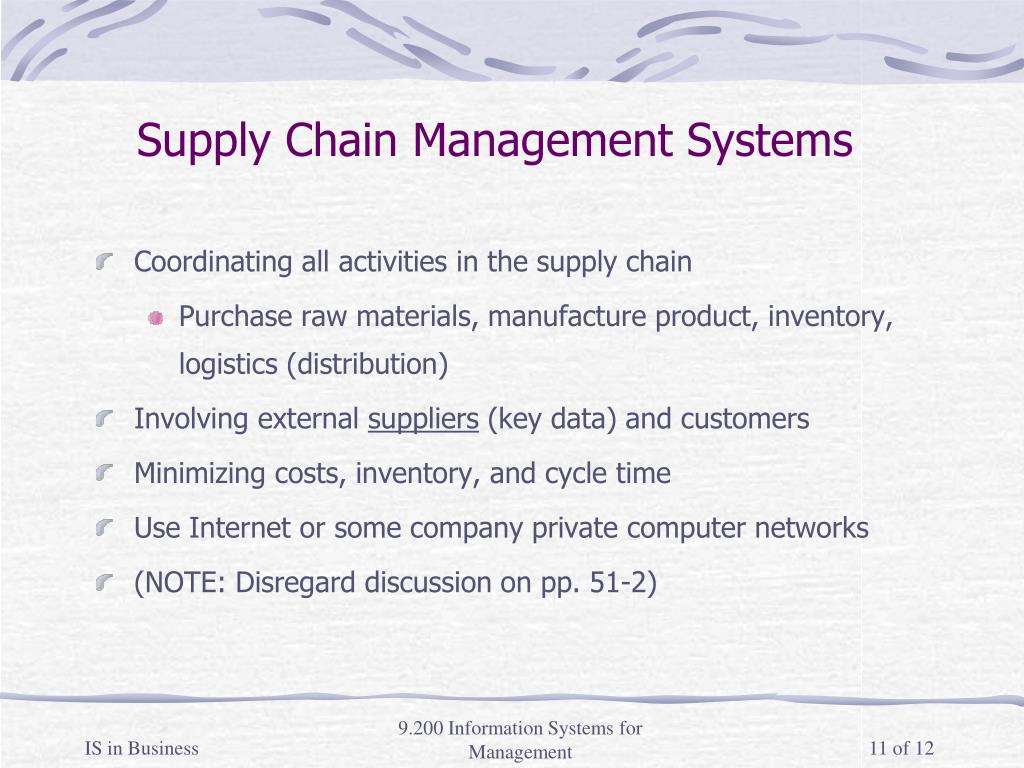 Supply Chain Management Systems

Coordinating all activities in the supply chain

Purchase raw materials, manufacture product, inventory, logistics (distribution)

Involving external suppliers (key data) and customers

Minimizing costs, inventory, and cycle time

Use Internet or some company private computer networks

(NOTE: Disregard discussion on pp. 51-2)

IS in Business

9.200 Information Systems for Management

11 of 12